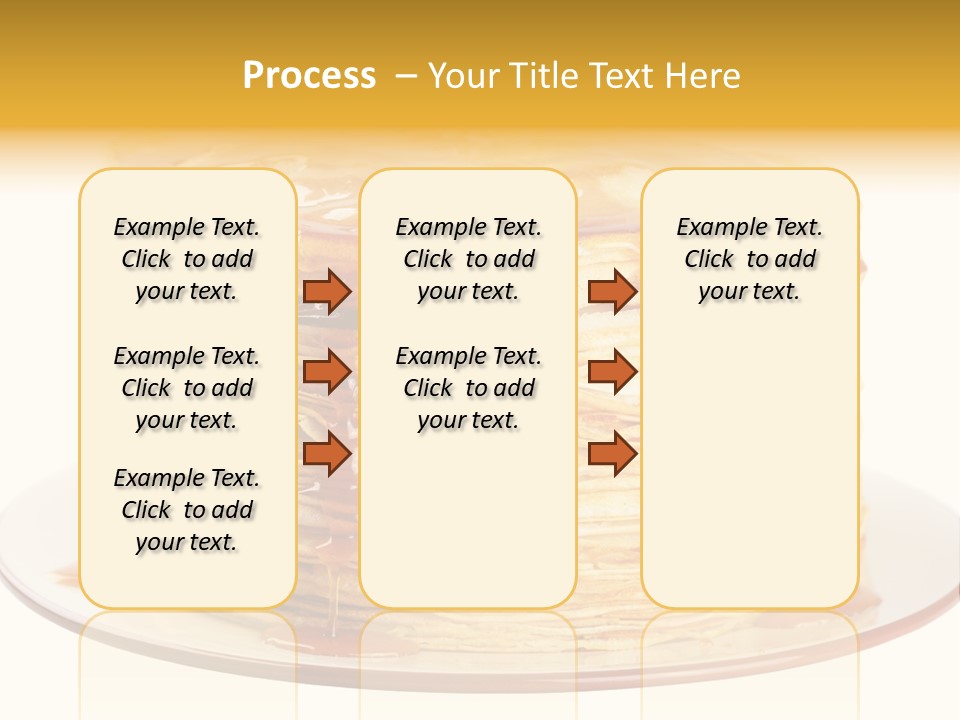 Process – Your Title Text Here

Example Text. Click to add your text.

Example Text. Click to add your text.

Example Text. Click to add your text.

Example Text. Click to add your text.

Example Text. Click to add your text.

Example Text. Click to add your text.